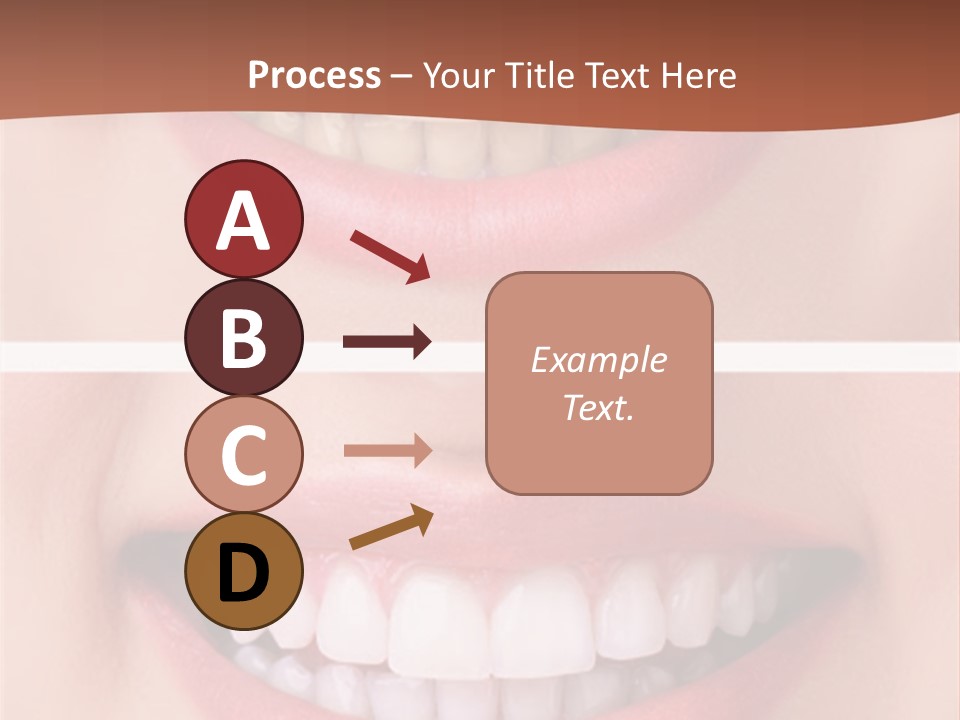 Process – Your Title Text Here

A

B

C

D

Example Text.